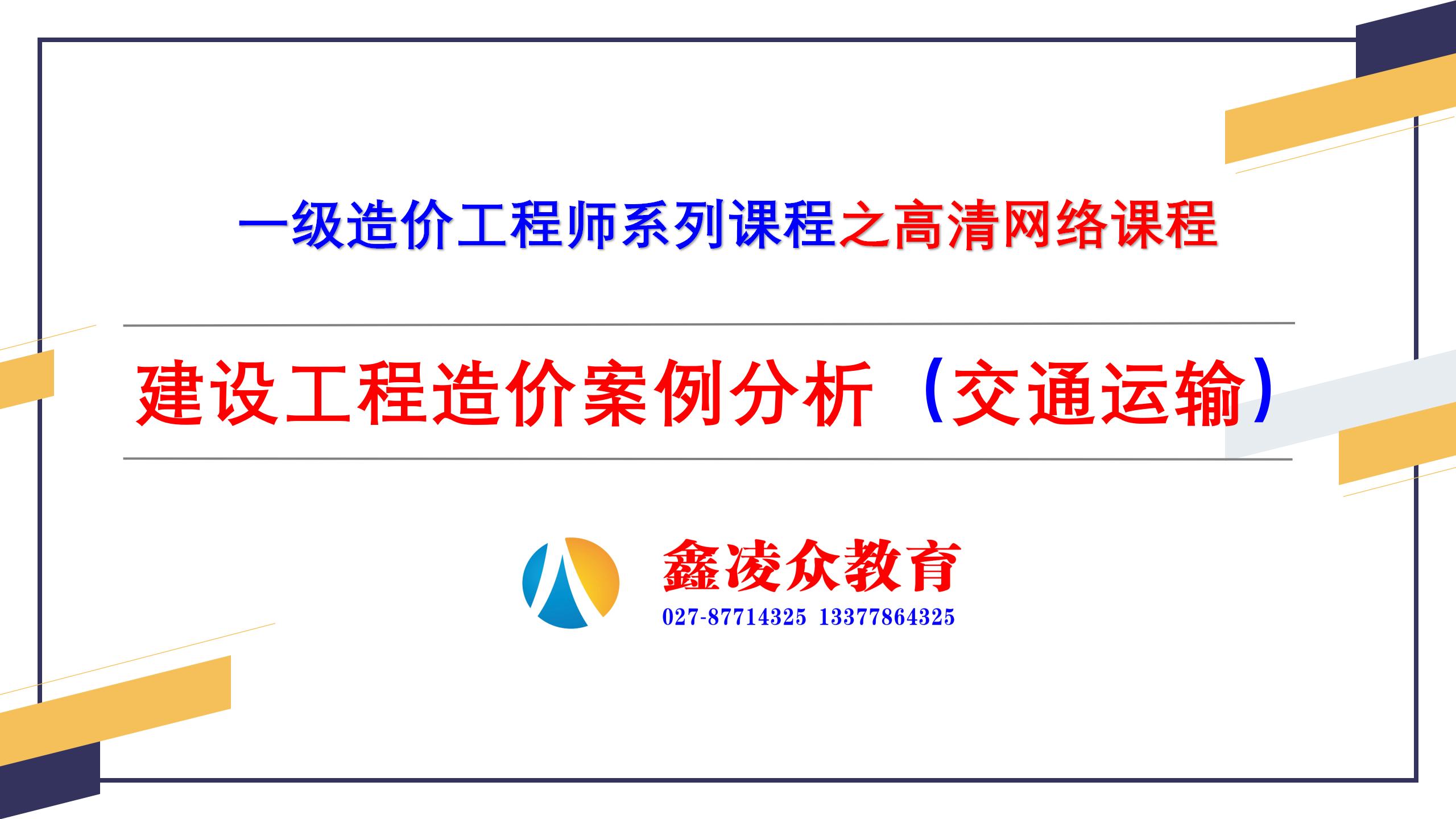 一级造价工程师系列课程之高清网络课程

建设工程造价案例分析（交通运输）

鑫凌众教育

027-87714325 13377864325